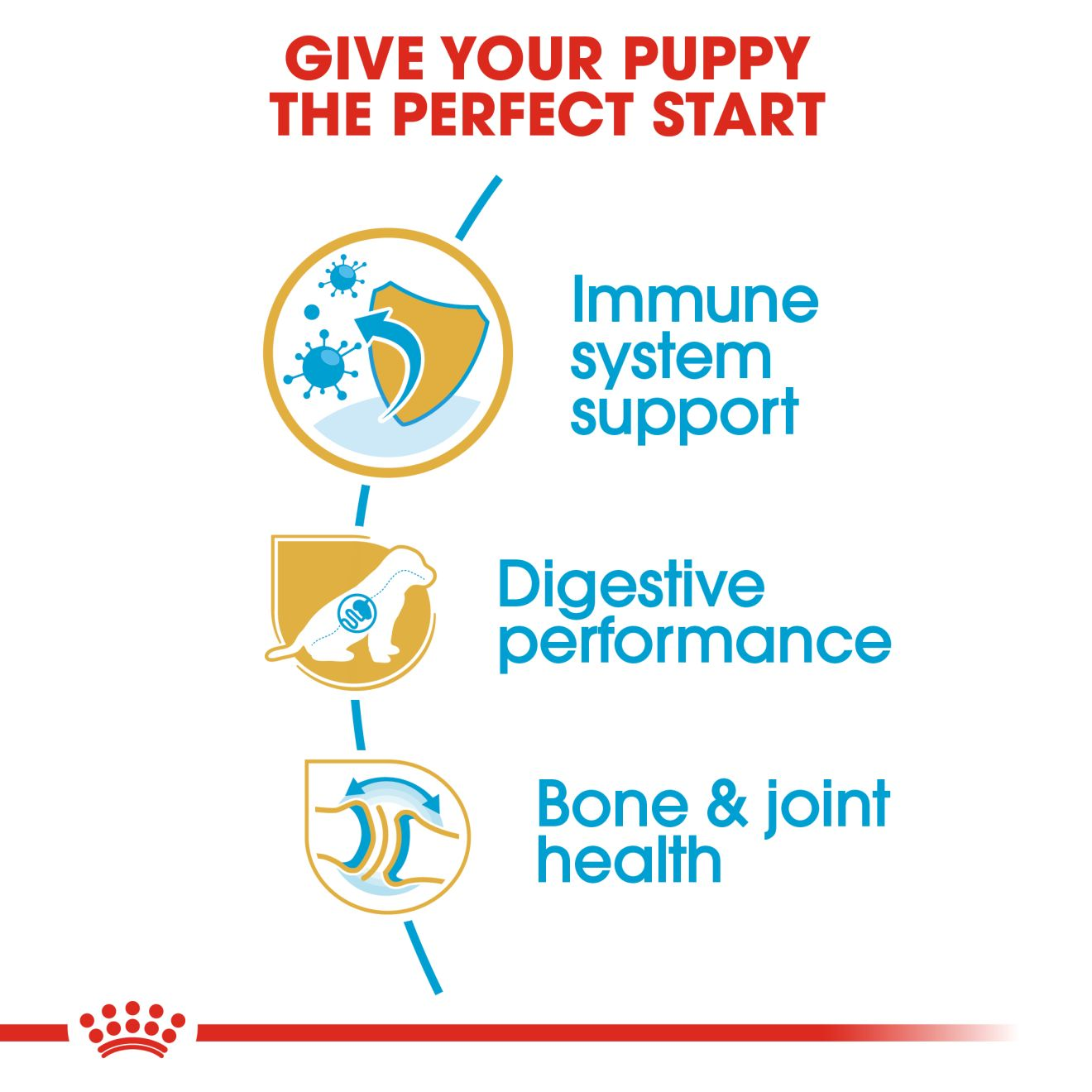 GIVE YOUR PUPPY THE PERFECT START

Immune system support

Digestive performance

Bone & joint health